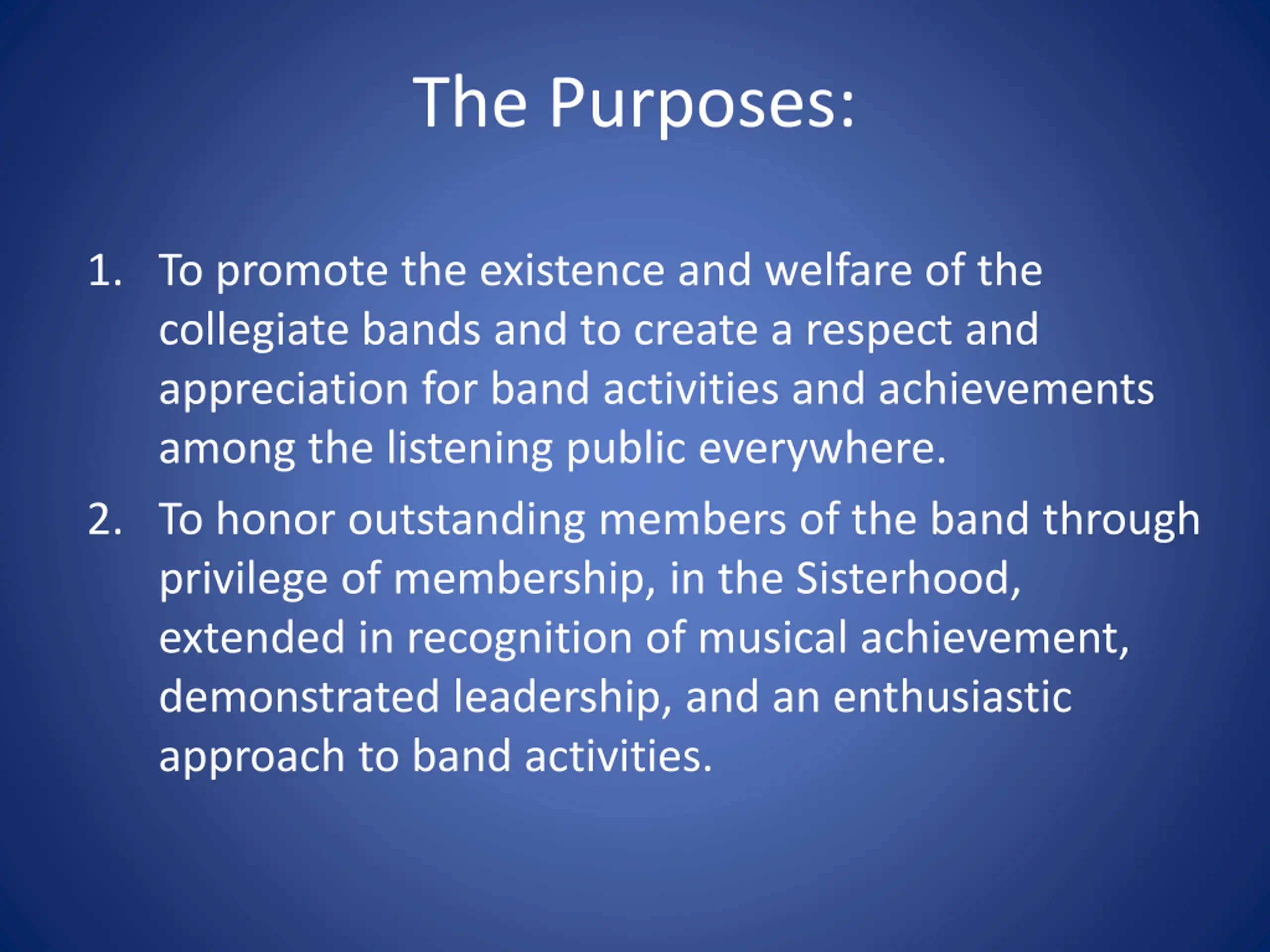 The Purposes:

1. To promote the existence and welfare of the collegiate bands and to create a respect and appreciation for band activities and achievements among the listening public everywhere.

2. To honor outstanding members of the band through privilege of membership, in the Sisterhood, extended in recognition of musical achievement, demonstrated leadership, and an enthusiastic approach to band activities.